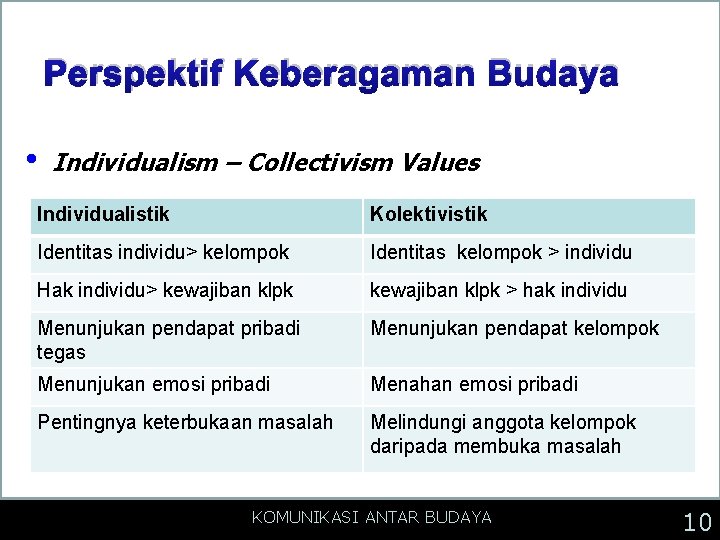 Perspektif Keberagaman Budaya

• Individualism – Collectivism Values

| Individualistik | Kolektivistik |
|---|---|
| Identitas individu> kelompok | Identitas kelompok > individu |
| Hak individu> kewajiban klpk | kewajiban klpk > hak individu |
| Menunjukan pendapat pribadi tegas | Menunjukan pendapat kelompok |
| Menunjukan emosi pribadi | Menahan emosi pribadi |
| Pentingnya keterbukaan masalah | Melindungi anggota kelompok daripada membuka masalah |

KOMUNIKASI ANTAR BUDAYA

10